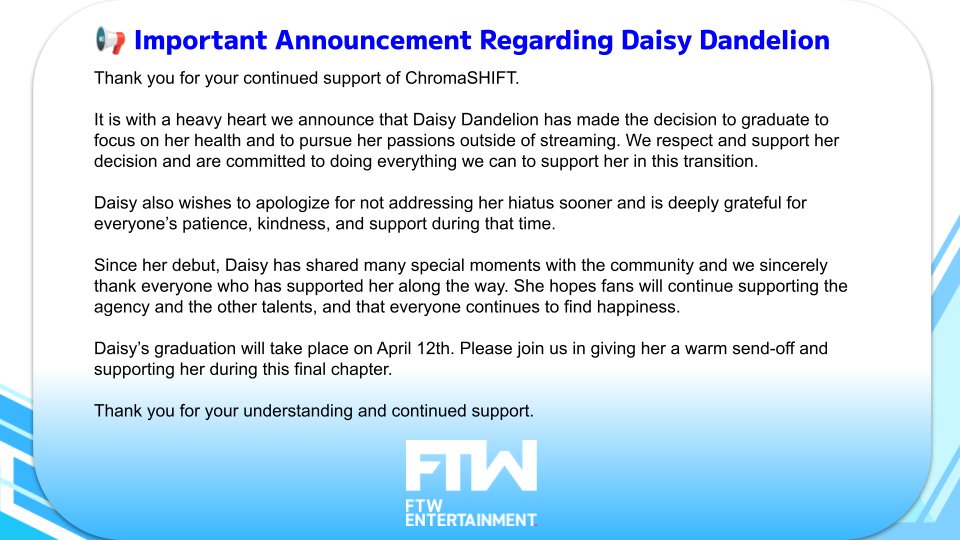 📢 Important Announcement Regarding Daisy Dandelion

Thank you for your continued support of ChromaSHIFT.

It is with a heavy heart we announce that Daisy Dandelion has made the decision to graduate to focus on her health and to pursue her passions outside of streaming. We respect and support her decision and are committed to doing everything we can to support her in this transition.

Daisy also wishes to apologize for not addressing her hiatus sooner and is deeply grateful for everyone's patience, kindness, and support during that time.

Since her debut, Daisy has shared many special moments with the community and we sincerely thank everyone who has supported her along the way. She hopes fans will continue supporting the agency and the other talents, and that everyone continues to find happiness.

Daisy's graduation will take place on April 12th. Please join us in giving her a warm send-off and supporting her during this final chapter.

Thank you for your understanding and continued support.

FTW
FTW ENTERTAINMENT